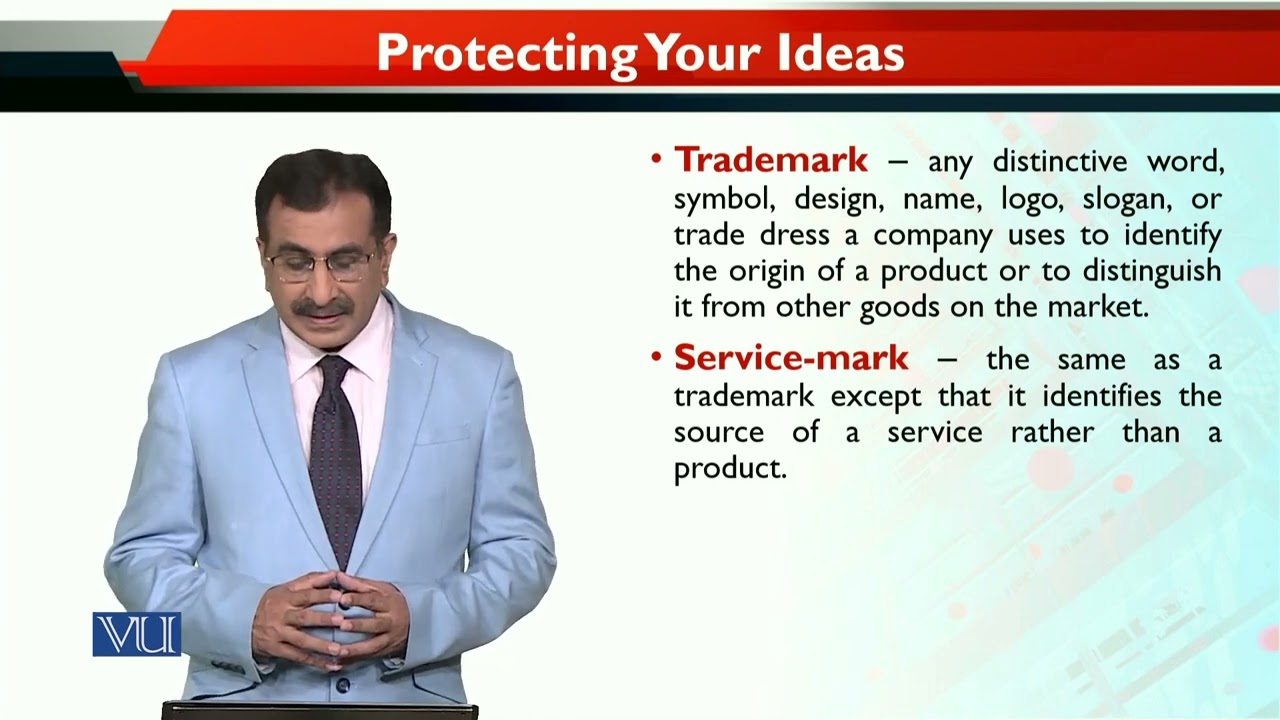 Protecting Your Ideas

• Trademark – any distinctive word, symbol, design, name, logo, slogan, or trade dress a company uses to identify the origin of a product or to distinguish it from other goods on the market.

• Service-mark – the same as a trademark except that it identifies the source of a service rather than a product.

VU